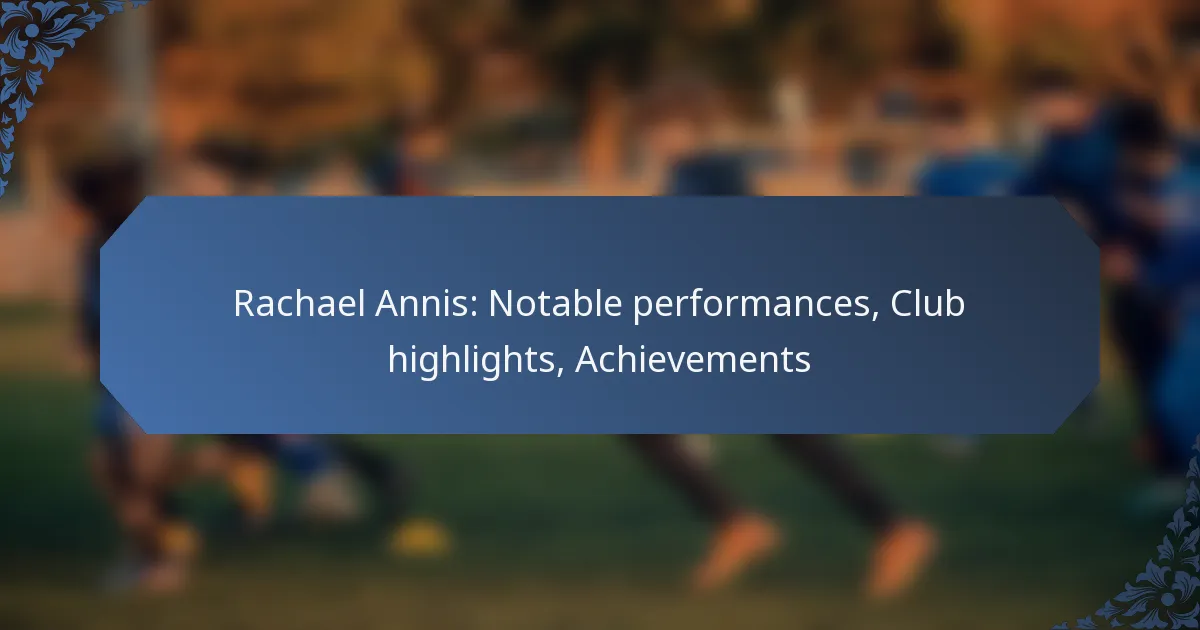 Rachael Annis: Notable performances, Club highlights, Achievements